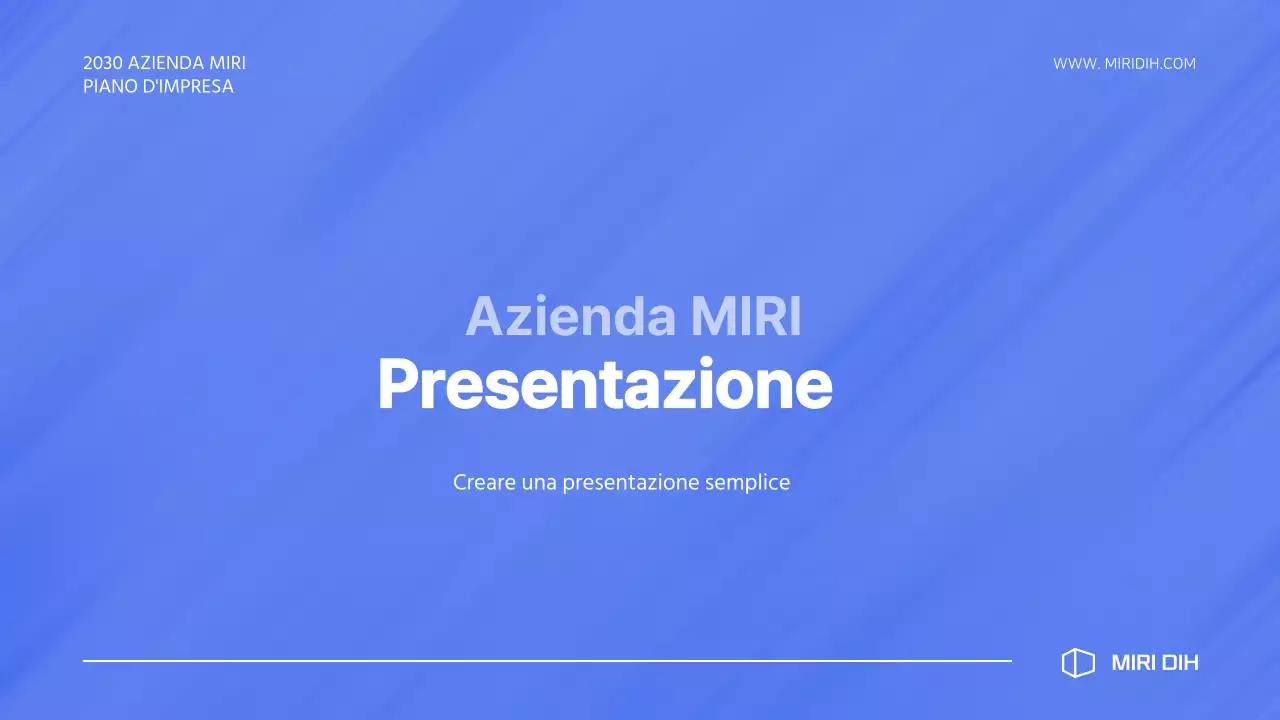 2030 AZIENDA MIRI
PIANO D'IMPRESA

WWW. MIRIDIH.COM

Azienda MIRI
Presentazione

Creare una presentazione semplice

MIRI DIH